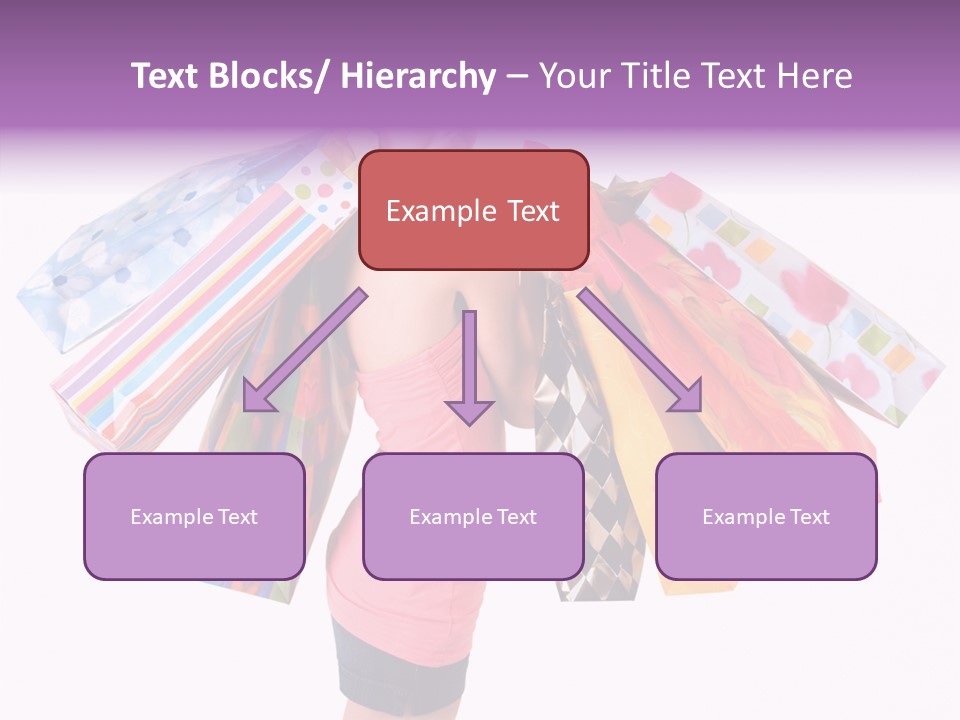 Text Blocks/ Hierarchy – Your Title Text Here

Example Text

Example Text

Example Text

Example Text